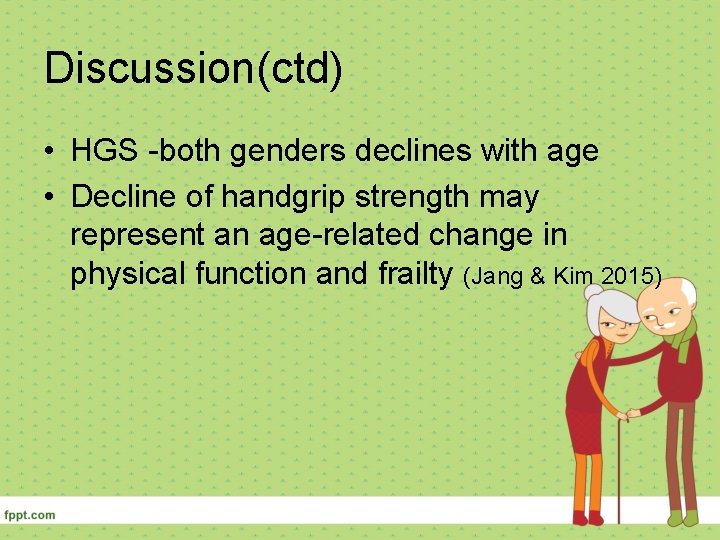 Discussion(ctd)

• HGS -both genders declines with age
• Decline of handgrip strength may represent an age-related change in physical function and frailty (Jang & Kim 2015)

fppt.com